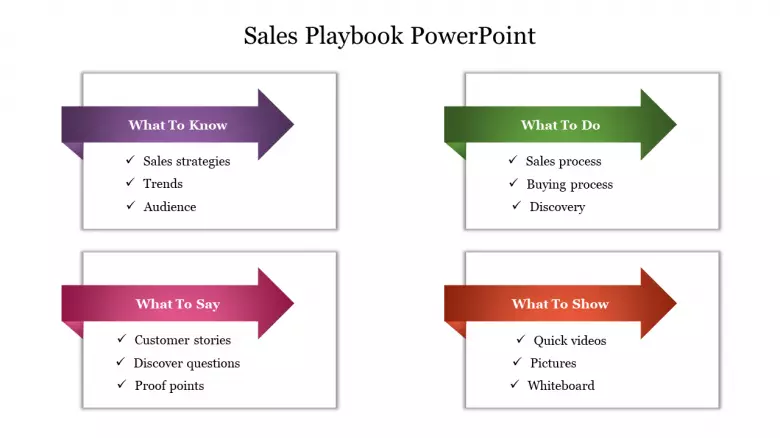 Sales Playbook PowerPoint

What To Know

✓ Sales strategies
✓ Trends
✓ Audience

What To Do

✓ Sales process
✓ Buying process
✓ Discovery

What To Say

✓ Customer stories
✓ Discover questions
✓ Proof points

What To Show

✓ Quick videos
✓ Pictures
✓ Whiteboard